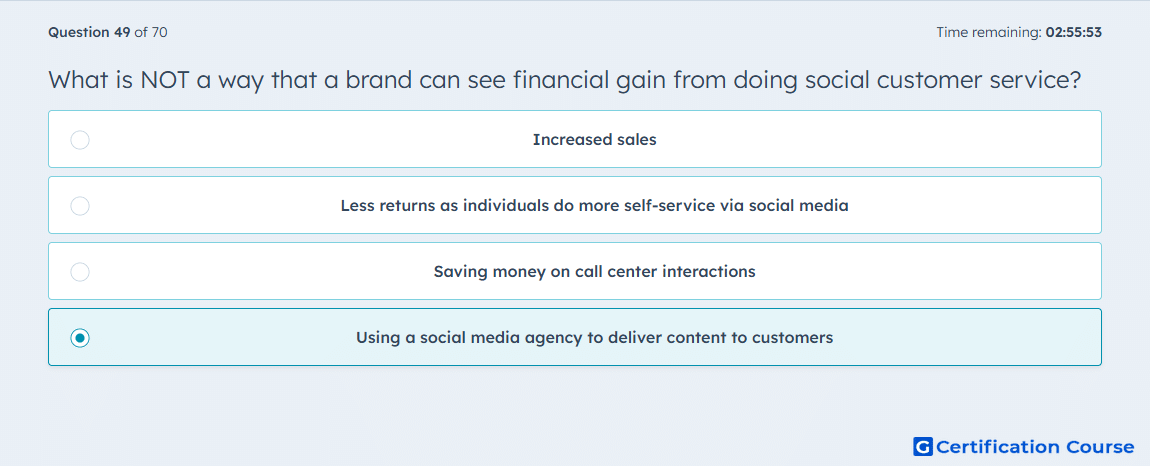 Question 49 of 70

Time remaining: 02:55:53

What is NOT a way that a brand can see financial gain from doing social customer service?

Increased sales

Less returns as individuals do more self-service via social media

Saving money on call center interactions

Using a social media agency to deliver content to customers

G Certification Course